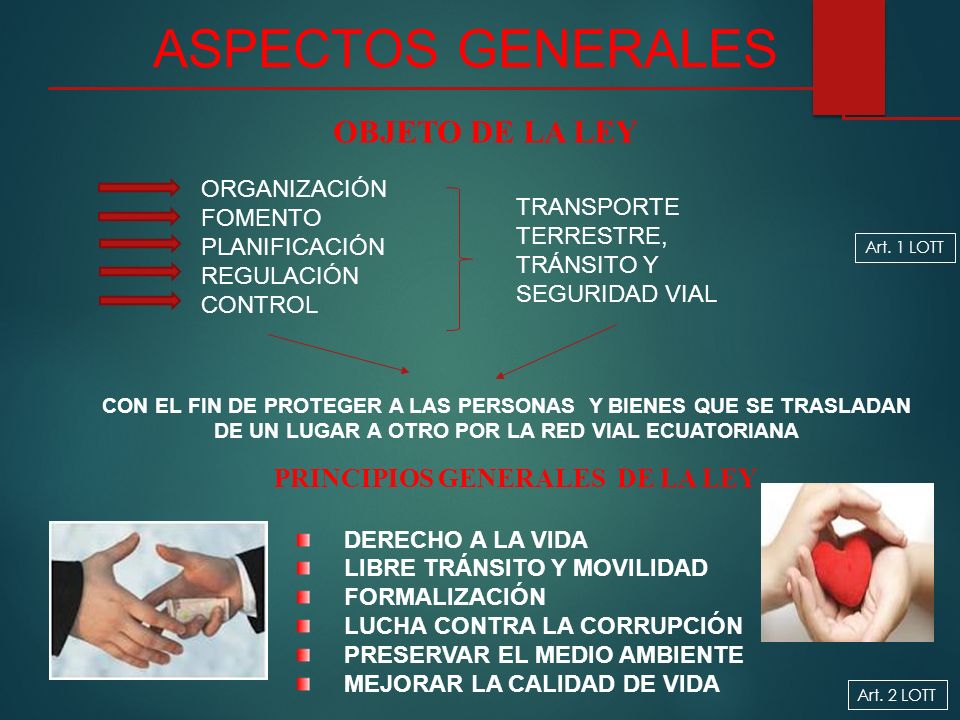 ASPECTOS GENERALES

OBJETO DE LA LEY

ORGANIZACIÓN
FOMENTO
PLANIFICACIÓN
REGULACIÓN
CONTROL

TRANSPORTE TERRESTRE, TRÁNSITO Y SEGURIDAD VIAL

Art. 1 LOTT

CON EL FIN DE PROTEGER A LAS PERSONAS Y BIENES QUE SE TRASLADAN DE UN LUGAR A OTRO POR LA RED VIAL ECUATORIANA

PRINCIPIOS GENERALES DE LA LEY

DERECHO A LA VIDA
LIBRE TRÁNSITO Y MOVILIDAD
FORMALIZACIÓN
LUCHA CONTRA LA CORRUPCIÓN
PRESERVAR EL MEDIO AMBIENTE
MEJORAR LA CALIDAD DE VIDA

Art. 2 LOTT